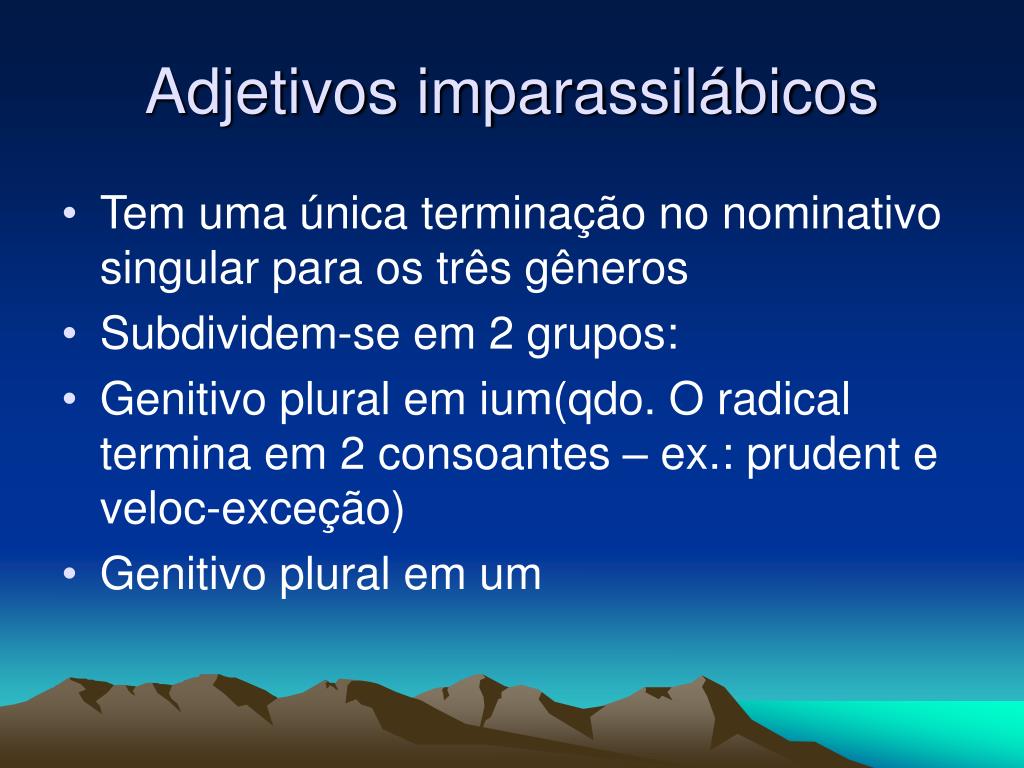 Adjetivos imparassilábicos

• Tem uma única terminação no nominativo singular para os três gêneros
• Subdividem-se em 2 grupos:
• Genitivo plural em ium(qdo. O radical termina em 2 consoantes – ex.: prudent e veloc-exceção)
• Genitivo plural em um